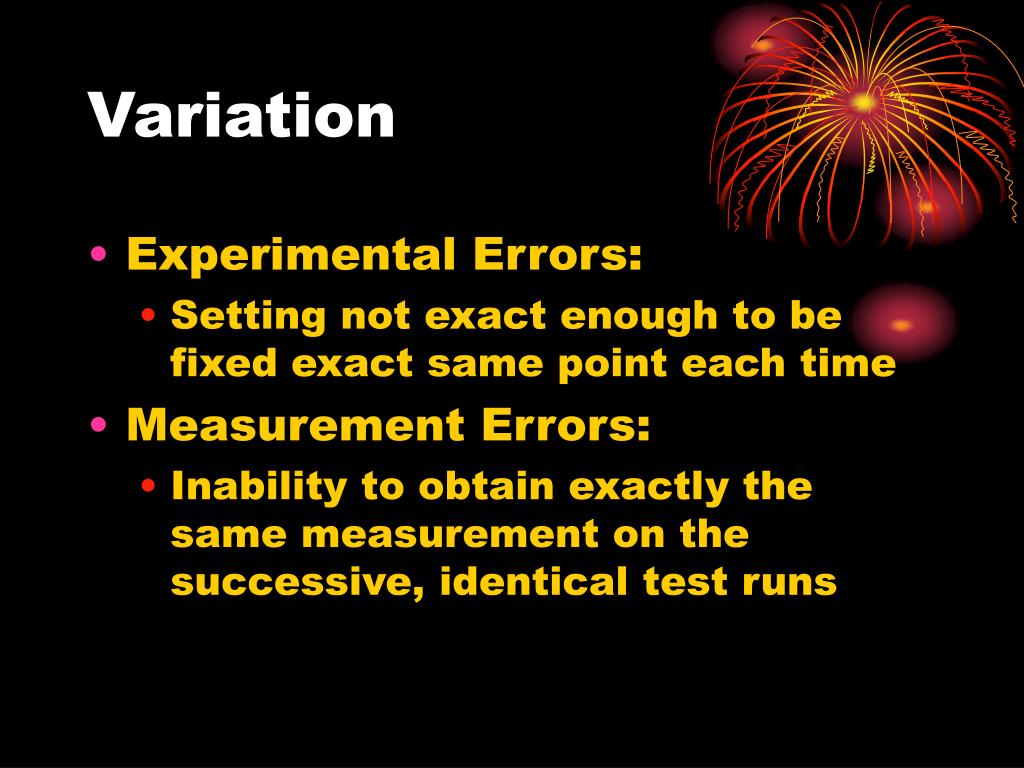 Variation

• Experimental Errors:
  • Setting not exact enough to be fixed exact same point each time
• Measurement Errors:
  • Inability to obtain exactly the same measurement on the successive, identical test runs